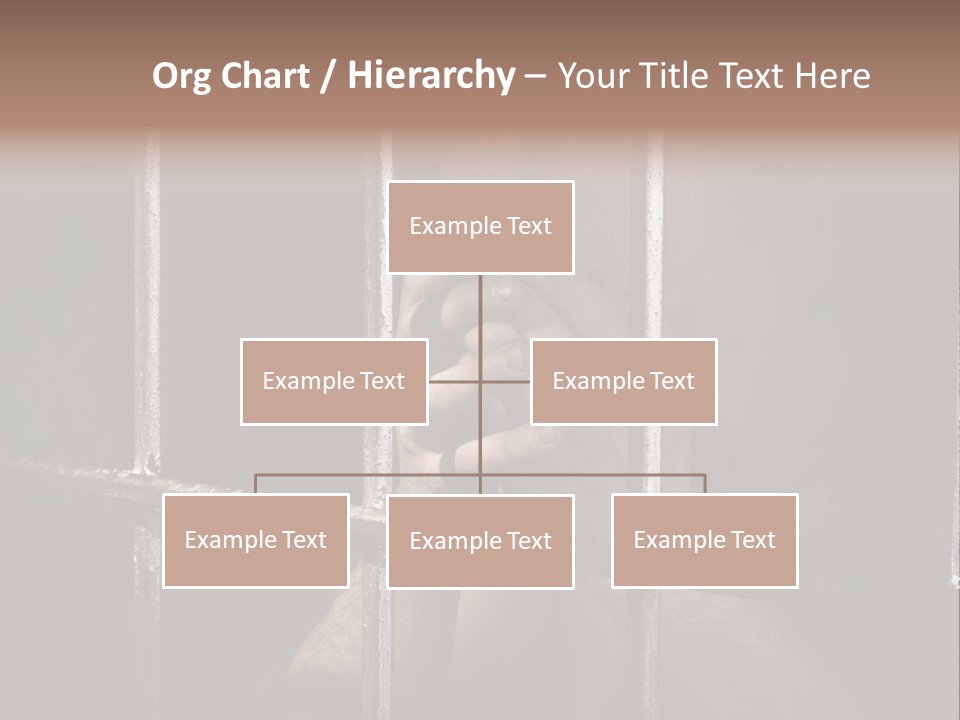 Org Chart / Hierarchy – Your Title Text Here

Example Text

Example Text

Example Text

Example Text

Example Text

Example Text